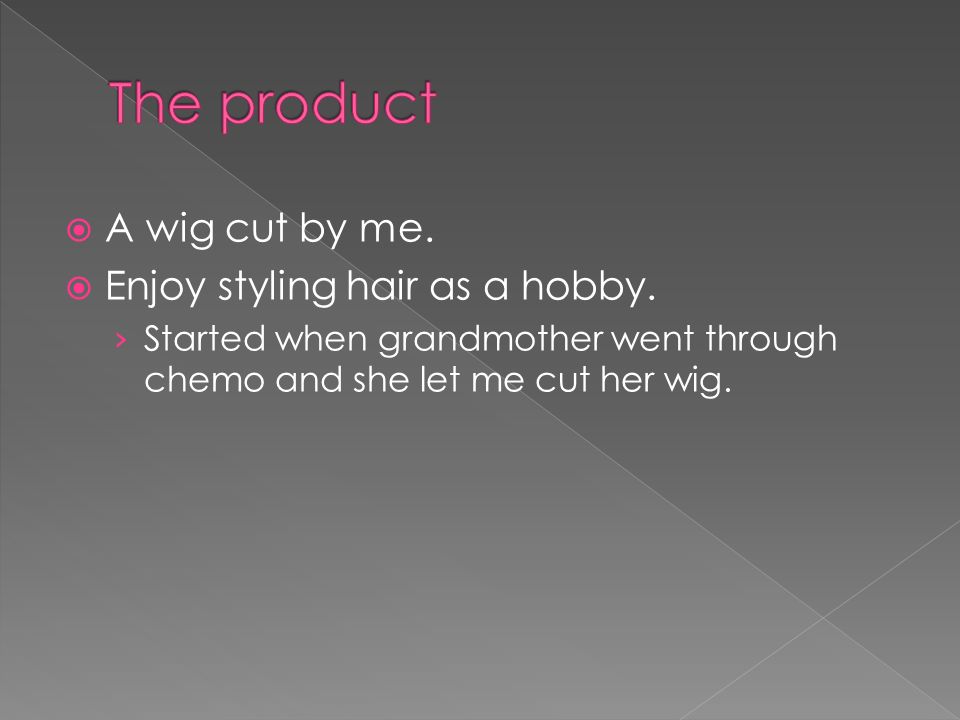 The product

A wig cut by me.

Enjoy styling hair as a hobby.

› Started when grandmother went through chemo and she let me cut her wig.